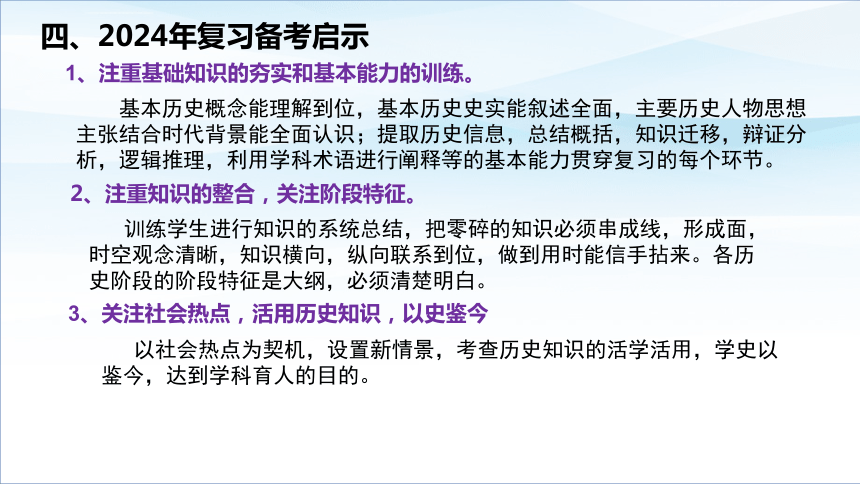 四、2024年复习备考启示

1、注重基础知识的夯实和基本能力的训练。

基本历史概念能理解到位，基本历史史实能叙述全面，主要历史人物思想主张结合时代背景能全面认识；提取历史信息，总结概括，知识迁移，辩证分析，逻辑推理，利用学科术语进行阐释等的基本能力贯穿复习的每个环节。

2、注重知识的整合，关注阶段特征。

训练学生进行知识的系统总结，把零碎的知识必须串成线，形成面，时空观念清晰，知识横向，纵向联系到位，做到用时能信手拈来。各历史阶段的阶段特征是大纲，必须清楚明白。

3、关注社会热点，活用历史知识，以史鉴今

以社会热点为契机，设置新情景，考查历史知识的活学活用，学史以鉴今，达到学科育人的目的。